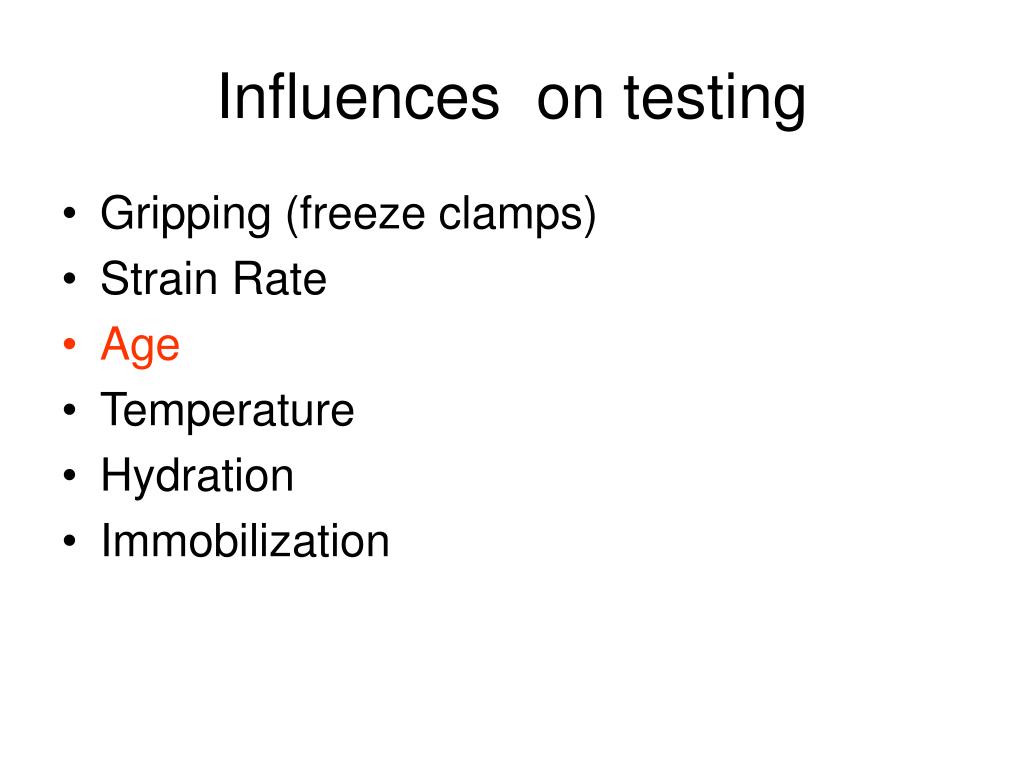 Influences on testing

• Gripping (freeze clamps)
• Strain Rate
• Age
• Temperature
• Hydration
• Immobilization